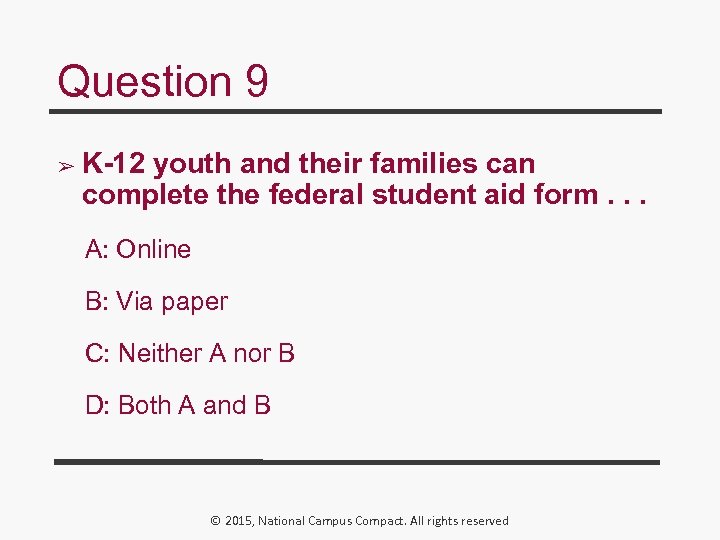 Question 9

➢ K-12 youth and their families can complete the federal student aid form . . .

A: Online

B: Via paper

C: Neither A nor B

D: Both A and B

© 2015, National Campus Compact. All rights reserved